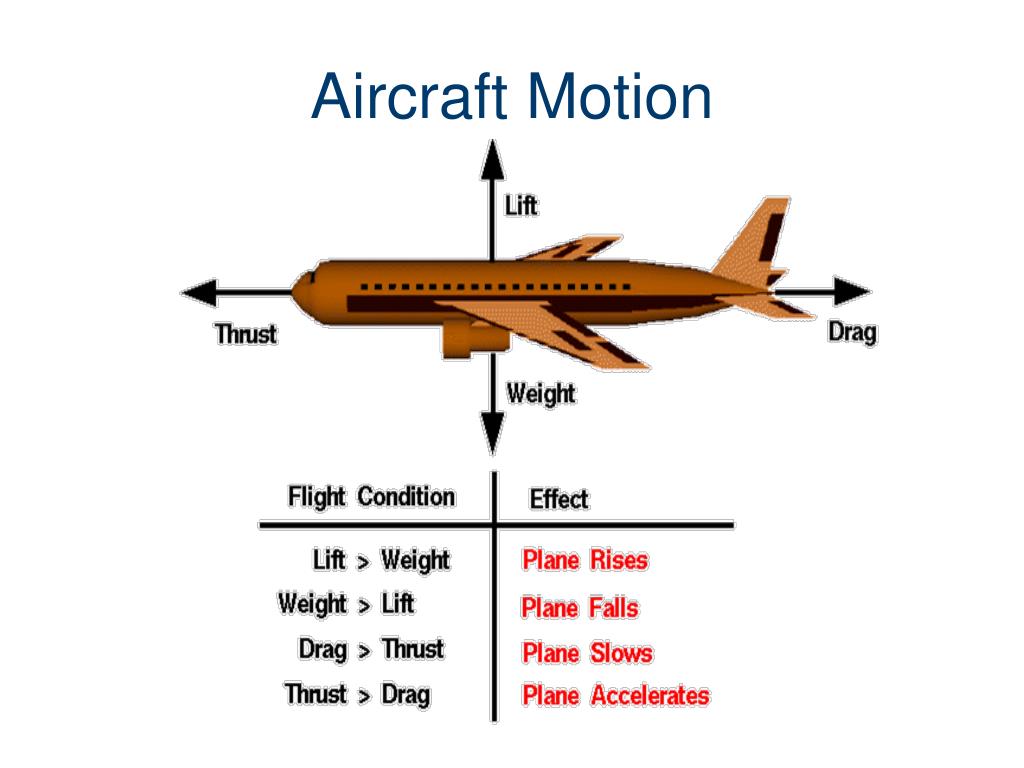 Aircraft Motion

Lift

Thrust

Drag

Weight

| Flight Condition | Effect |
|---|---|
| Lift > Weight | Plane Rises |
| Weight > Lift | Plane Falls |
| Drag > Thrust | Plane Slows |
| Thrust > Drag | Plane Accelerates |